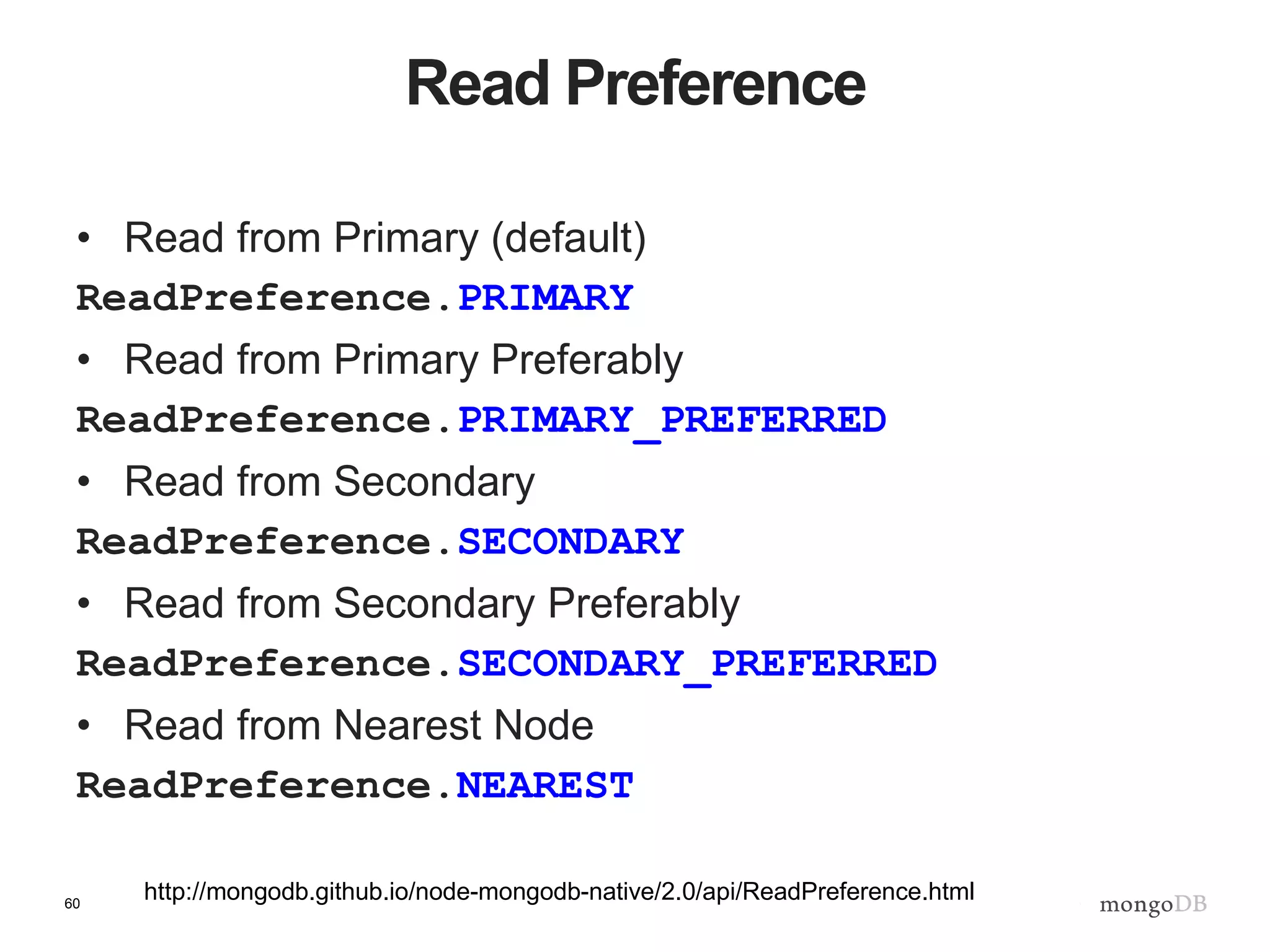 Read Preference

• Read from Primary (default)

ReadPreference.PRIMARY

• Read from Primary Preferably

ReadPreference.PRIMARY_PREFERRED

• Read from Secondary

ReadPreference.SECONDARY

• Read from Secondary Preferably

ReadPreference.SECONDARY_PREFERRED

• Read from Nearest Node

ReadPreference.NEAREST

60

http://mongodb.github.io/node-mongodb-native/2.0/api/ReadPreference.html

mongoDB